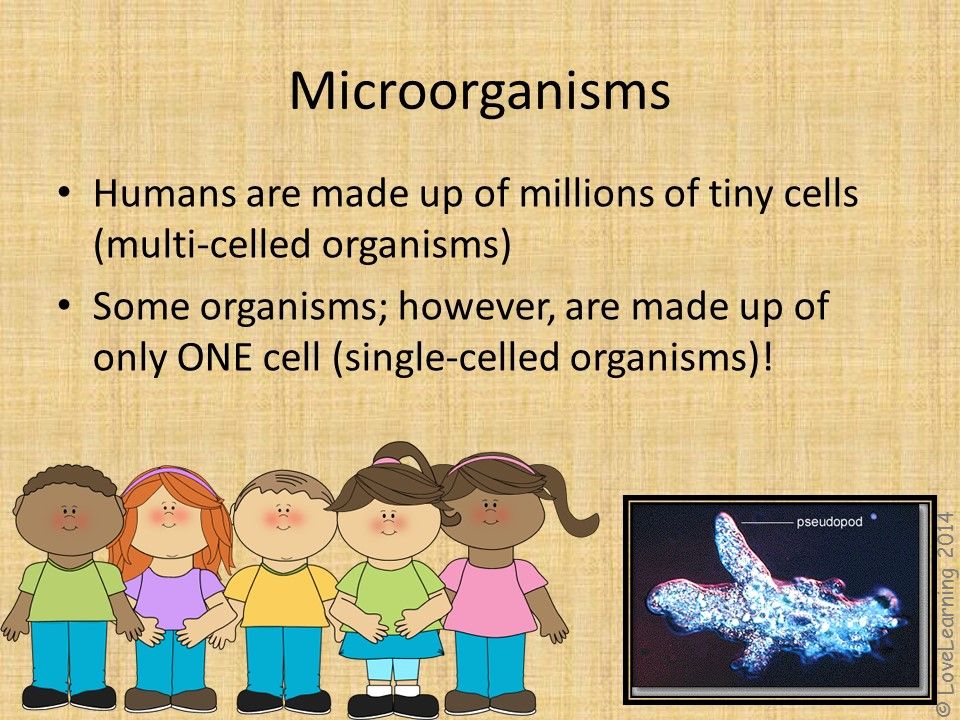 Microorganisms

• Humans are made up of millions of tiny cells (multi-celled organisms)
• Some organisms; however, are made up of only ONE cell (single-celled organisms)!

pseudopod

© LoveLearning 2014